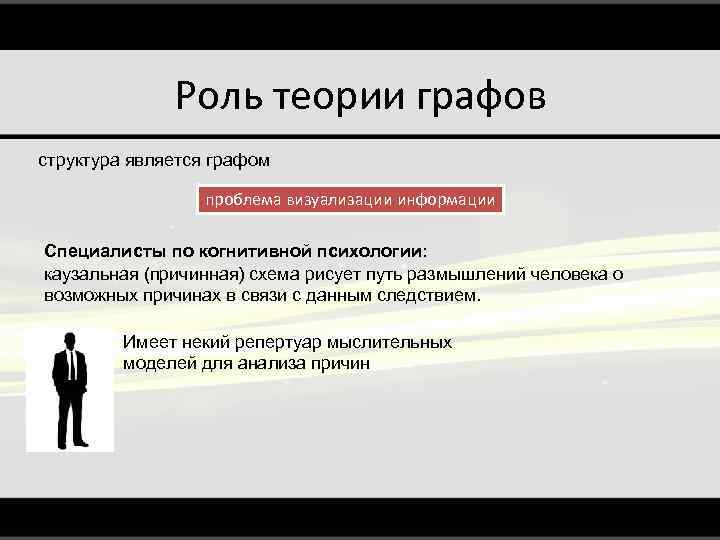 Роль теории графов

структура является графом

проблема визуализации информации

Специалисты по когнитивной психологии:
каузальная (причинная) схема рисует путь размышлений человека о возможных причинах в связи с данным следствием.

Имеет некий репертуар мыслительных моделей для анализа причин